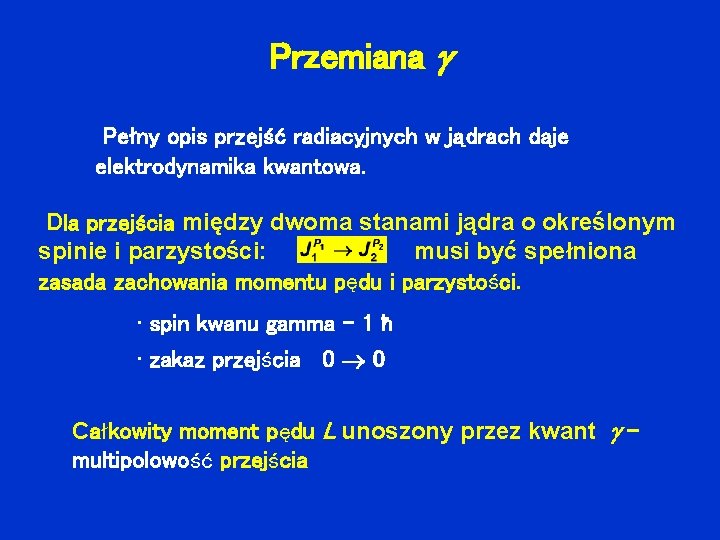 Przemiana $\gamma$

Pełny opis przejść radiacyjnych w jądrach daje elektrodynamika kwantowa.

Dla przejścia między dwoma stanami jądra o określonym spinie i parzystości: $J_1^{P_1} \rightarrow J_2^{P_2}$ musi być spełniona zasada zachowania momentu pędu i parzystości.

· spin kwanu gamma – 1 $\hbar$

· zakaz przejścia $0 \rightarrow 0$

Całkowity moment pędu $L$ unoszony przez kwant $\gamma$ – multipolowość przejścia